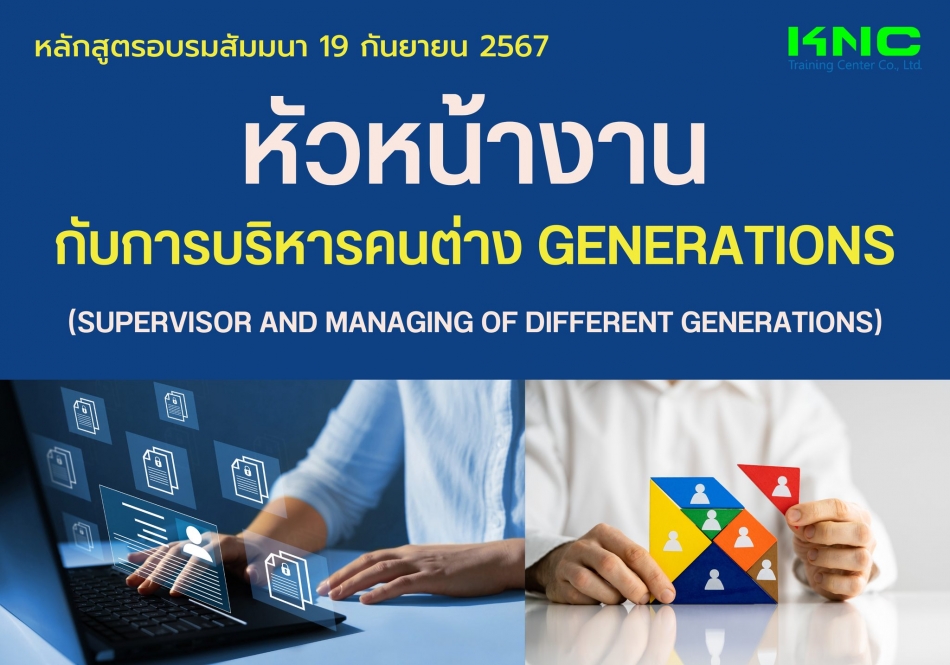 หลักสูตรอบรมสัมมนา 19 กันยายน 2567

KNC
Training Center Co., Ltd.

หัวหน้างาน
กับการบริหารคนต่าง GENERATIONS

(SUPERVISOR AND MANAGING OF DIFFERENT GENERATIONS)